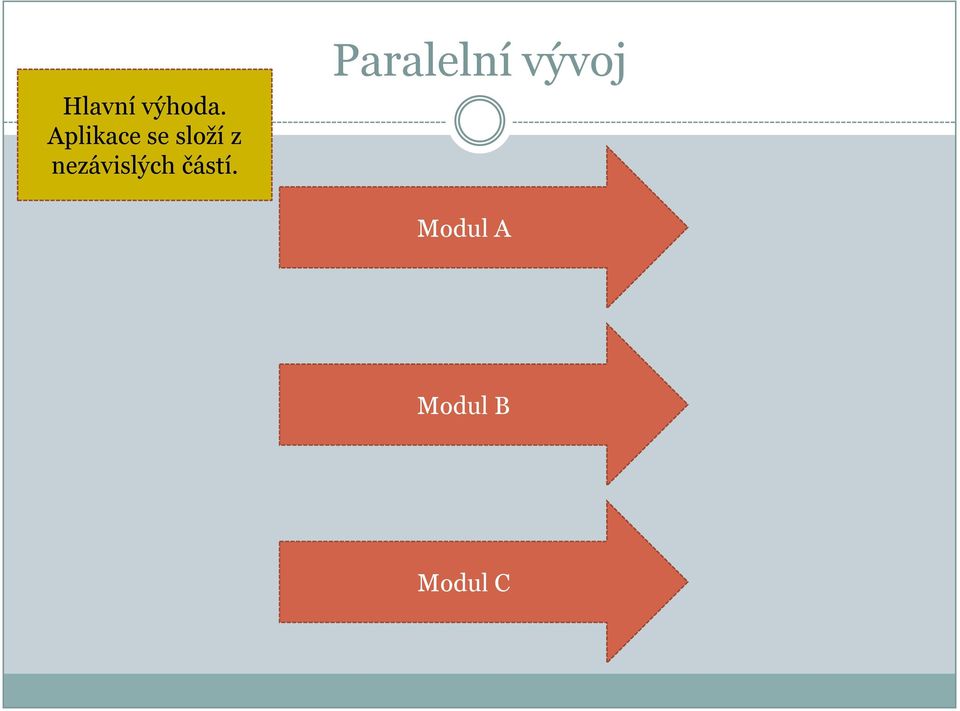 Paralelní vývoj

Hlavní výhoda. Aplikace se složí z nezávislých částí.

Modul A

Modul B

Modul C